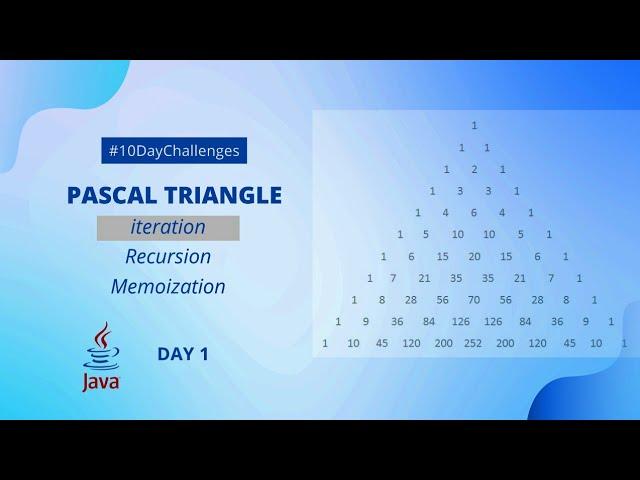 #10DayChallenges

PASCAL TRIANGLE

iteration

Recursion

Memoization

Java

DAY 1

1

1 1

1 2 1

1 3 3 1

1 4 6 4 1

1 5 10 10 5 1

1 6 15 20 15 6 1

1 7 21 35 35 21 7 1

1 8 28 56 70 56 28 8 1

1 9 36 84 126 126 84 36 9 1

1 10 45 120 200 252 200 120 45 10 1